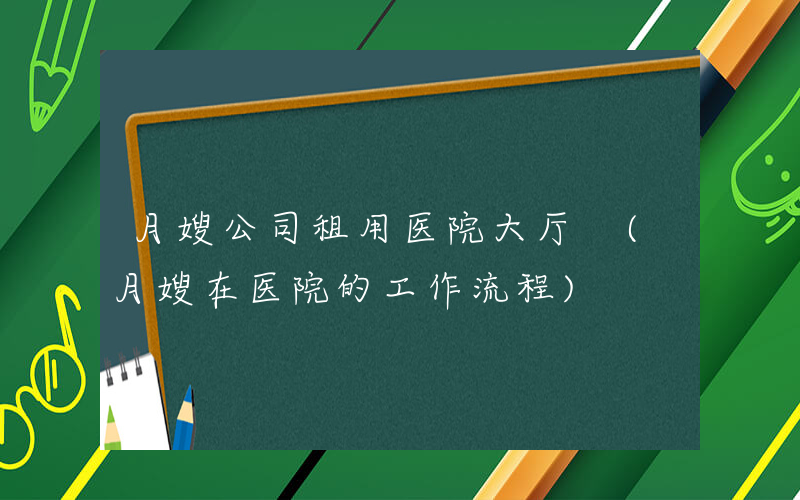 月嫂公司租用医院大厅 （月嫂在医院的工作流程）